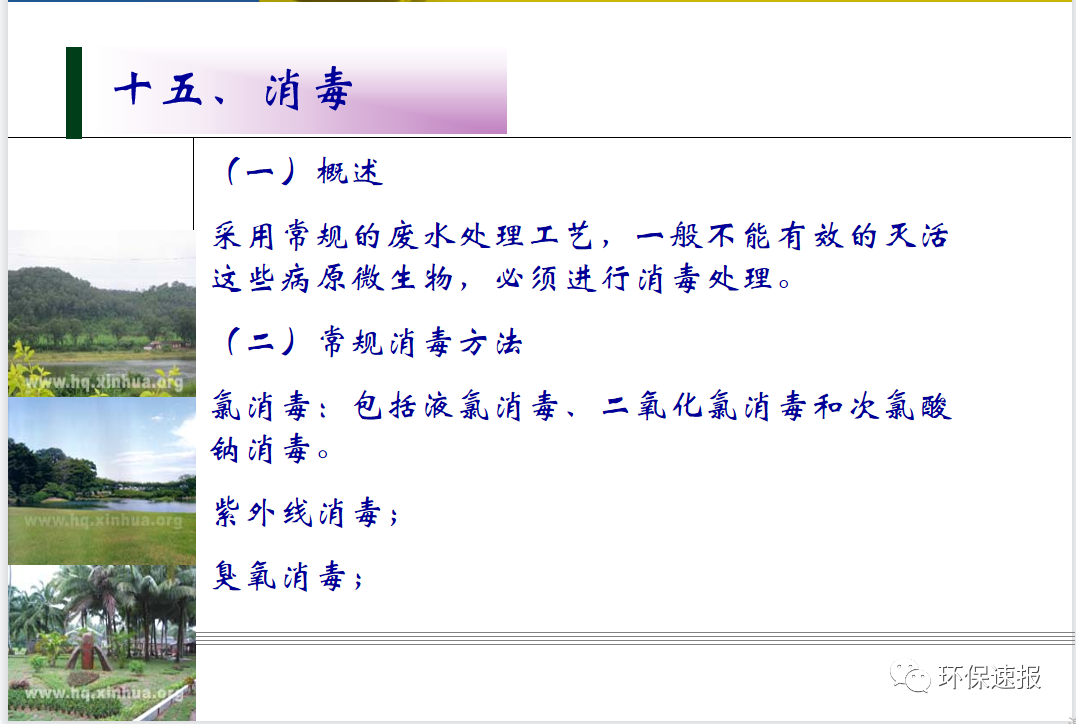 十五、消毒

（一）概述

采用常规的废水处理工艺，一般不能有效的灭活这些病原微生物，必须进行消毒处理。

（二）常规消毒方法

氯消毒：包括液氯消毒、二氧化氯消毒和次氯酸钠消毒。

紫外线消毒；

臭氧消毒；

www.hq.xinhua.org

www.hq.xinhua.org

www.hq.xinhua.org

环保速报